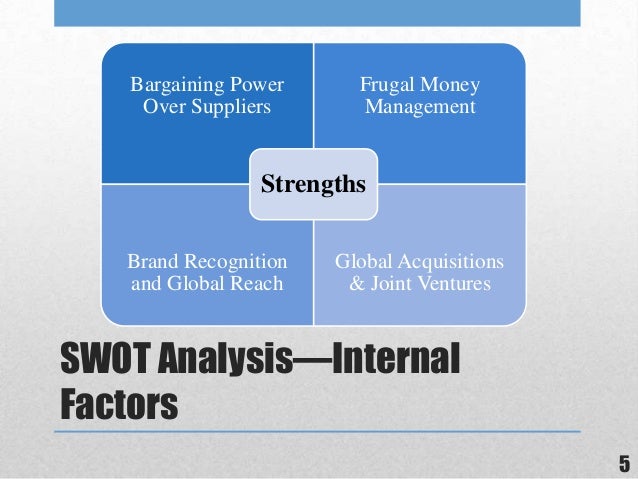 Bargaining Power Over Suppliers

Frugal Money Management

Strengths

Brand Recognition and Global Reach

Global Acquisitions & Joint Ventures

SWOT Analysis—Internal Factors

5